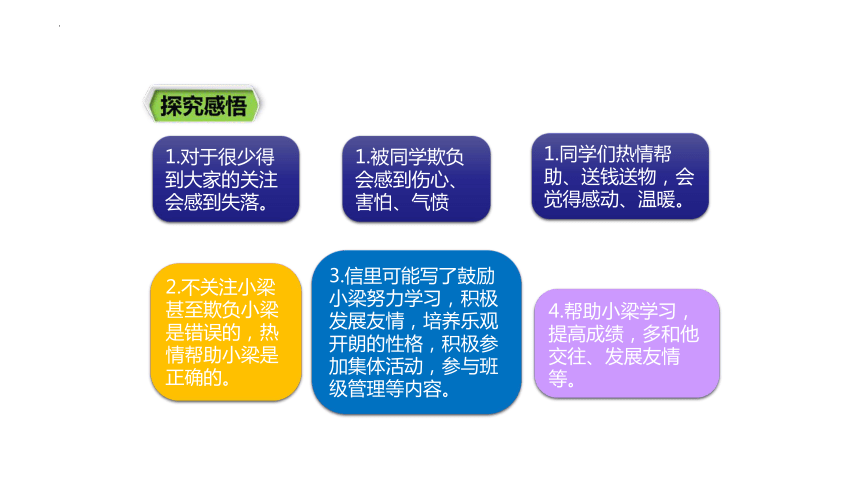 探究感悟

1.对于很少得到大家的关注会感到失落。

1.被同学欺负会感到伤心、害怕、气愤

1.同学们热情帮助、送钱送物，会觉得感动、温暖。

2.不关注小梁甚至欺负小梁是错误的，热情帮助小梁是正确的。

3.信里可能写了鼓励小梁努力学习，积极发展友情，培养乐观开朗的性格，积极参加集体活动，参与班级管理等内容。

4.帮助小梁学习，提高成绩，多和他交往、发展友情等。